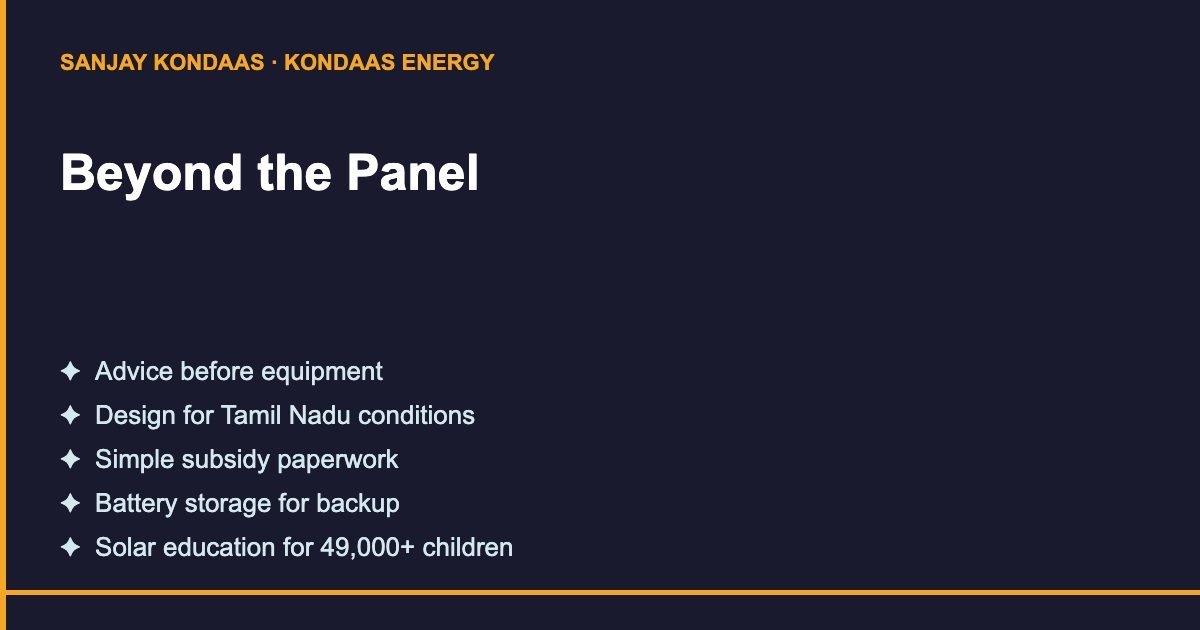 SANJAY KONDAAS · KONDAAS ENERGY

Beyond the Panel

✦ Advice before equipment
✦ Design for Tamil Nadu conditions
✦ Simple subsidy paperwork
✦ Battery storage for backup
✦ Solar education for 49,000+ children